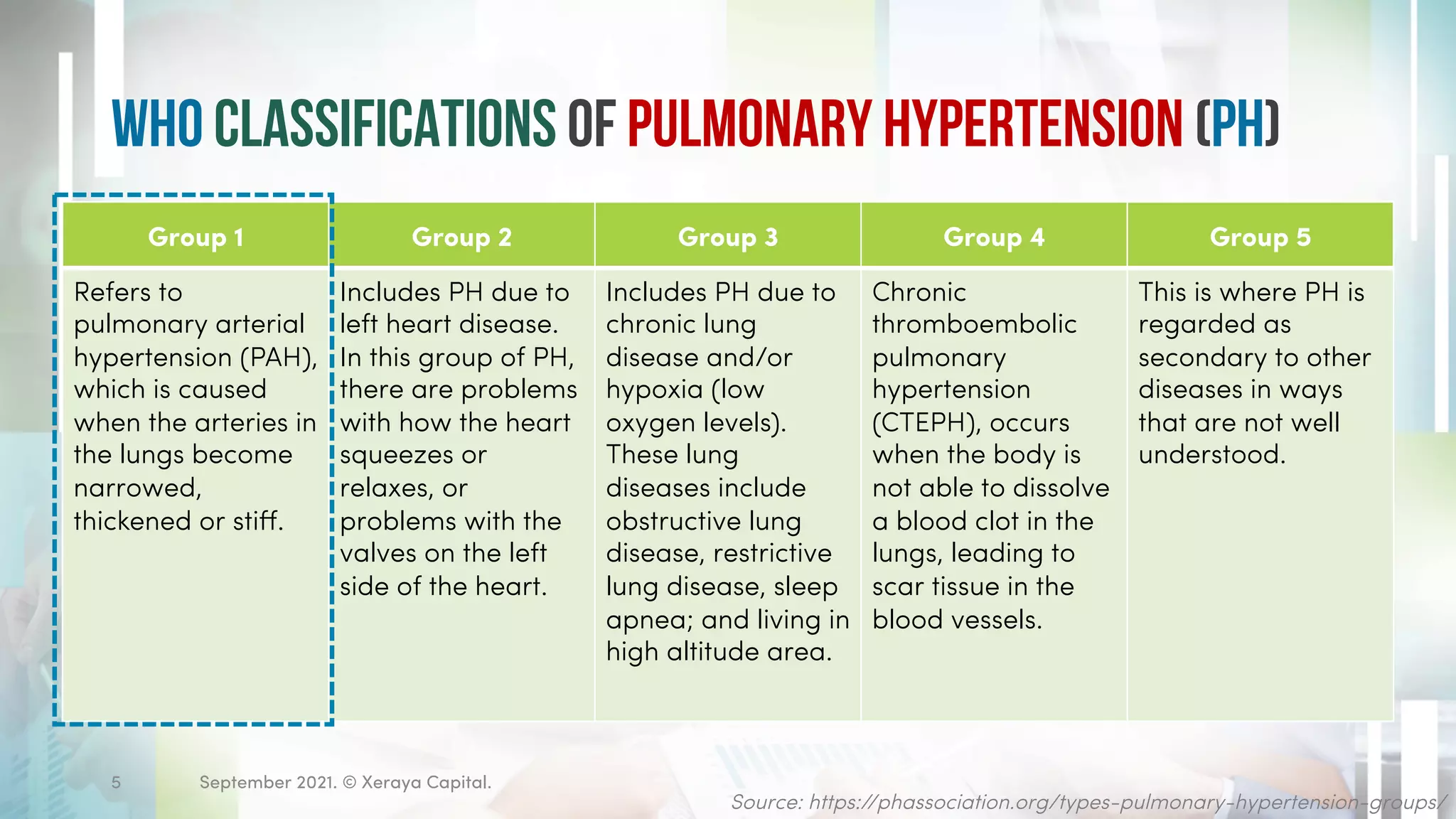 WHO CLASSIFICATIONS OF PULMONARY HYPERTENSION (PH)

| Group 1 | Group 2 | Group 3 | Group 4 | Group 5 |
|---|---|---|---|---|
| Refers to pulmonary arterial hypertension (PAH), which is caused when the arteries in the lungs become narrowed, thickened or stiff. | Includes PH due to left heart disease. In this group of PH, there are problems with how the heart squeezes or relaxes, or problems with the valves on the left side of the heart. | Includes PH due to chronic lung disease and/or hypoxia (low oxygen levels). These lung diseases include obstructive lung disease, restrictive lung disease, sleep apnea; and living in high altitude area. | Chronic thromboembolic pulmonary hypertension (CTEPH), occurs when the body is not able to dissolve a blood clot in the lungs, leading to scar tissue in the blood vessels. | This is where PH is regarded as secondary to other diseases in ways that are not well understood. |

5 September 2021. © Xeraya Capital.

Source: https://phassociation.org/types-pulmonary-hypertension-groups/